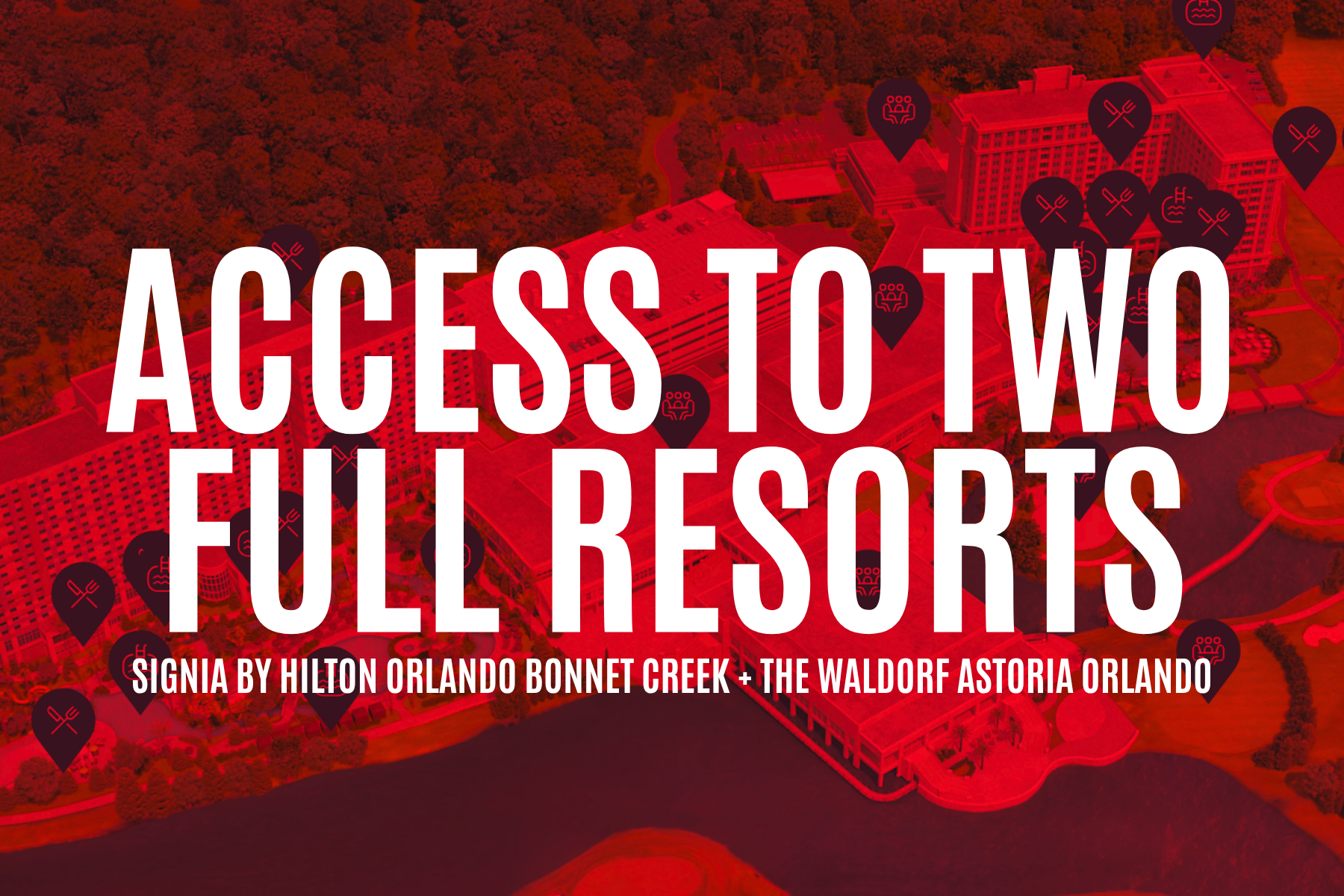 ACCESS TO TWO FULL RESORTS

SIGNIA BY HILTON ORLANDO BONNET CREEK + THE WALDORF ASTORIA ORLANDO